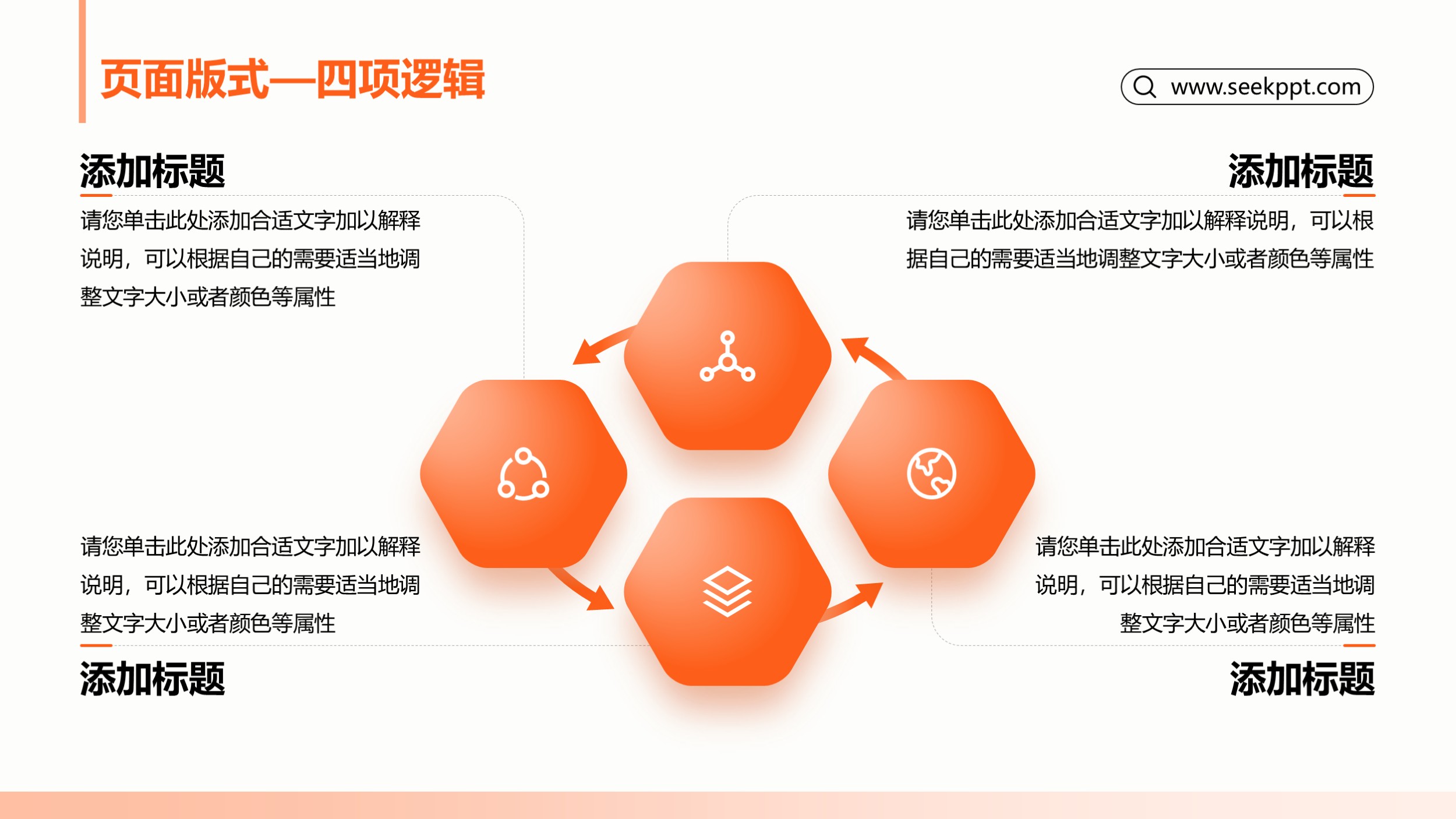 页面版式—四项逻辑

www.seekppt.com

添加标题

请您单击此处添加合适文字加以解释说明，可以根据自己的需要适当地调整文字大小或者颜色等属性

添加标题

请您单击此处添加合适文字加以解释说明，可以根据自己的需要适当地调整文字大小或者颜色等属性

请您单击此处添加合适文字加以解释说明，可以根据自己的需要适当地调整文字大小或者颜色等属性

添加标题

请您单击此处添加合适文字加以解释说明，可以根据自己的需要适当地调整文字大小或者颜色等属性

添加标题